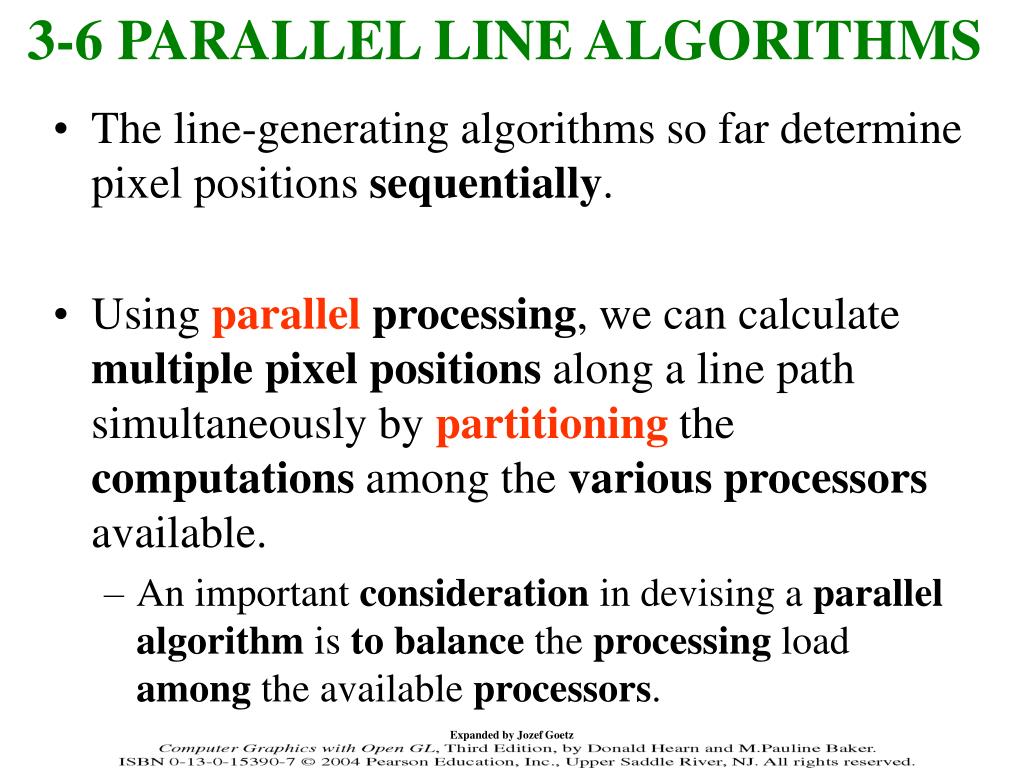 3-6 PARALLEL LINE ALGORITHMS

• The line-generating algorithms so far determine pixel positions sequentially.

• Using parallel processing, we can calculate multiple pixel positions along a line path simultaneously by partitioning the computations among the various processors available.

– An important consideration in devising a parallel algorithm is to balance the processing load among the available processors.

Expanded by Jozef Goetz

Computer Graphics with Open GL, Third Edition, by Donald Hearn and M.Pauline Baker.
ISBN 0-13-0-15390-7 © 2004 Pearson Education, Inc., Upper Saddle River, NJ. All rights reserved.